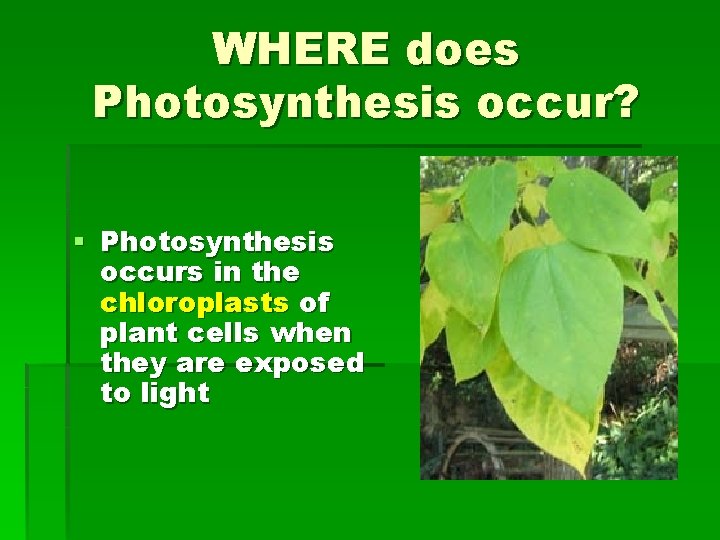 WHERE does Photosynthesis occur?

▪ Photosynthesis occurs in the chloroplasts of plant cells when they are exposed to light